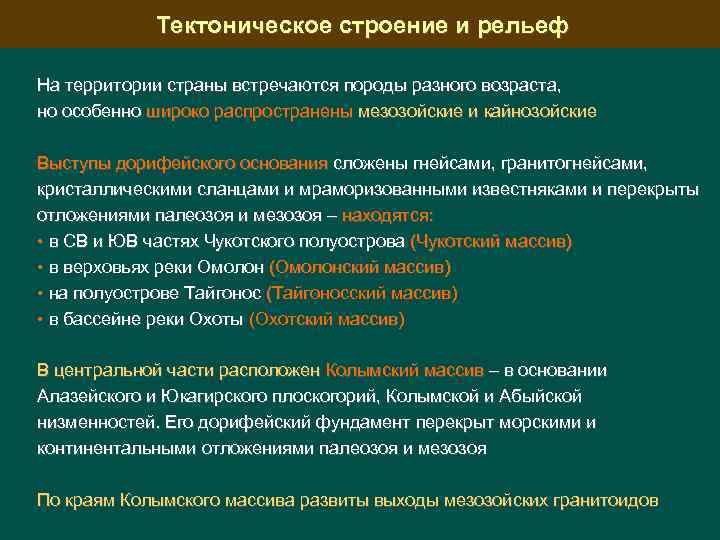 Тектоническое строение и рельеф

На территории страны встречаются породы разного возраста, но особенно широко распространены мезозойские и кайнозойские

Выступы дорифейского основания сложены гнейсами, гранитогнейсами, кристаллическими сланцами и мраморизованными известняками и перекрыты отложениями палеозоя и мезозоя – находятся:
• в СВ и ЮВ частях Чукотского полуострова (Чукотский массив)
• в верховьях реки Омолон (Омолонский массив)
• на полуострове Тайгонос (Тайгоносский массив)
• в бассейне реки Охоты (Охотский массив)

В центральной части расположен Колымский массив – в основании Алазейского и Юкагирского плоскогорий, Колымской и Абыйской низменностей. Его дорифейский фундамент перекрыт морскими и континентальными отложениями палеозоя и мезозоя

По краям Колымского массива развиты выходы мезозойских гранитоидов